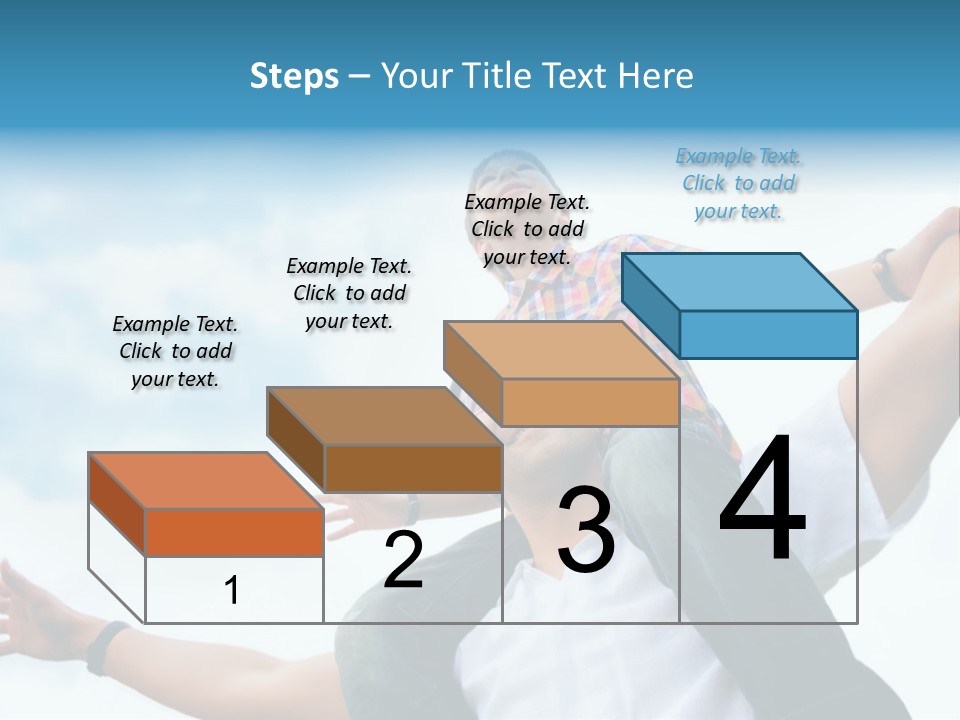 Steps – Your Title Text Here

Example Text. Click to add your text.

Example Text. Click to add your text.

Example Text. Click to add your text.

Example Text. Click to add your text.

1

2

3

4